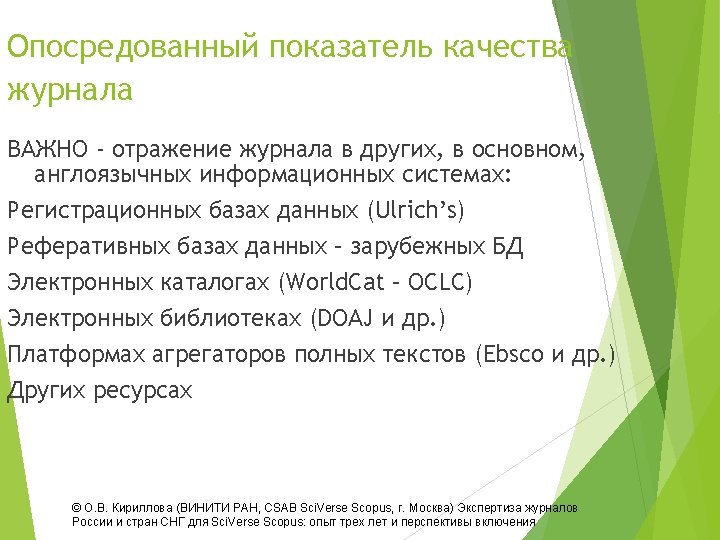 Опосредованный показатель качества журнала

ВАЖНО - отражение журнала в других, в основном, англоязычных информационных системах:

Регистрационных базах данных (Ulrich's)

Реферативных базах данных – зарубежных БД

Электронных каталогах (WorldCat – OCLC)

Электронных библиотеках (DOAJ и др.)

Платформах агрегаторов полных текстов (Ebsco и др.)

Других ресурсах

© О.В. Кириллова (ВИНИТИ РАН, CSAB SciVerse Scopus, г. Москва) Экспертиза журналов России и стран СНГ для SciVerse Scopus: опыт трех лет и перспективы включения